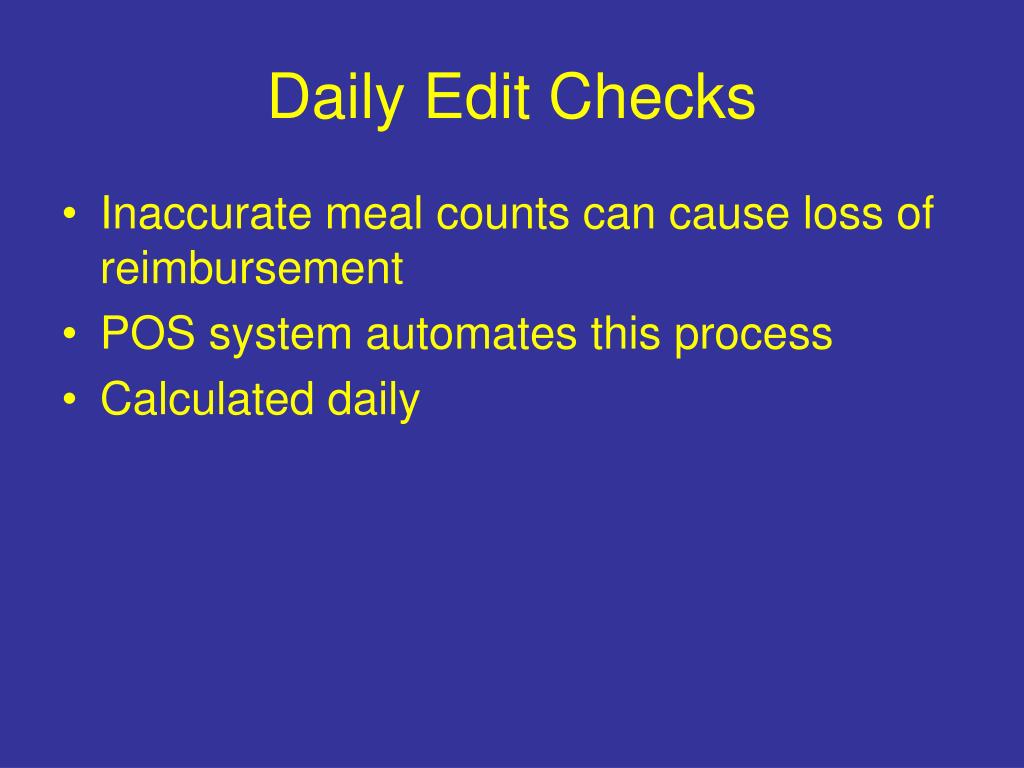 Daily Edit Checks

• Inaccurate meal counts can cause loss of reimbursement
• POS system automates this process
• Calculated daily